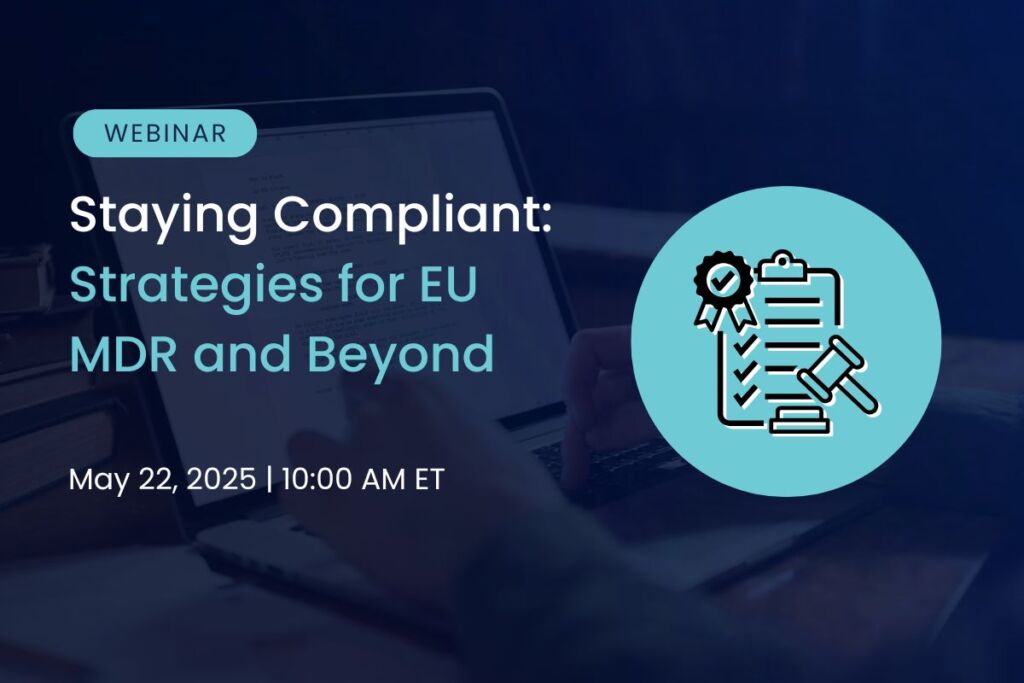 WEBINAR

Staying Compliant: Strategies for EU MDR and Beyond

May 22, 2025 | 10:00 AM ET